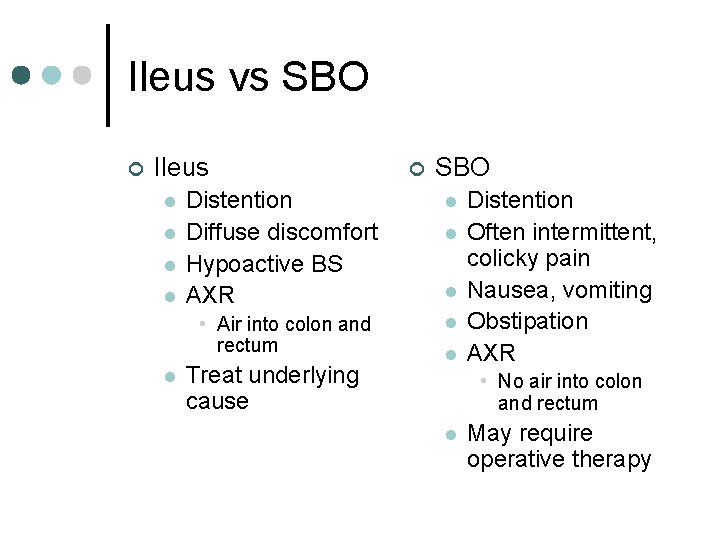 Ileus vs SBO

Ileus
Distention
Diffuse discomfort
Hypoactive BS
AXR
Air into colon and rectum
Treat underlying cause

SBO
Distention
Often intermittent, colicky pain
Nausea, vomiting
Obstipation
AXR
No air into colon and rectum
May require operative therapy